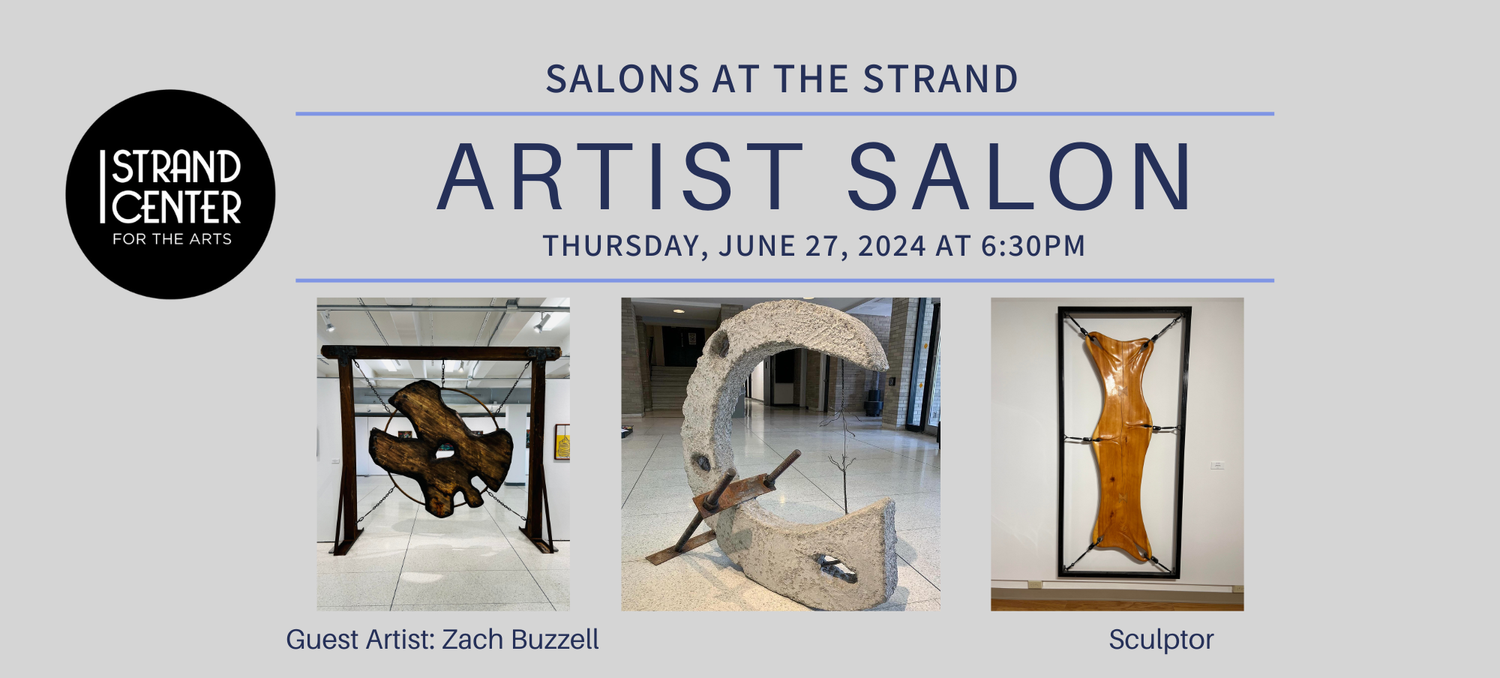 STRAND CENTER FOR THE ARTS

SALONS AT THE STRAND

ARTIST SALON

THURSDAY, JUNE 27, 2024 AT 6:30PM

Guest Artist: Zach Buzzell

Sculptor